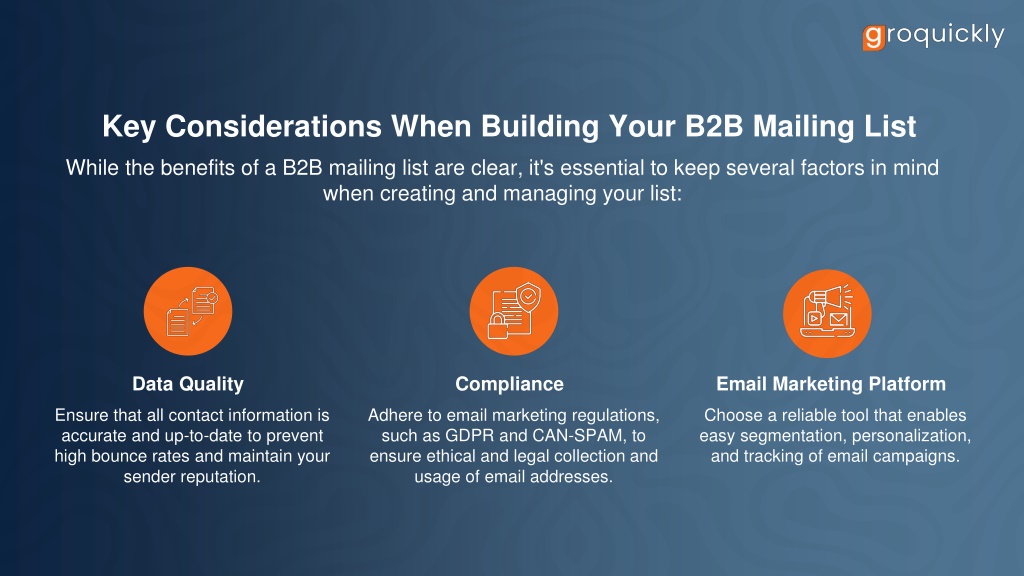 groquickly

Key Considerations When Building Your B2B Mailing List

While the benefits of a B2B mailing list are clear, it's essential to keep several factors in mind when creating and managing your list:

Data Quality

Ensure that all contact information is accurate and up-to-date to prevent high bounce rates and maintain your sender reputation.

Compliance

Adhere to email marketing regulations, such as GDPR and CAN-SPAM, to ensure ethical and legal collection and usage of email addresses.

Email Marketing Platform

Choose a reliable tool that enables easy segmentation, personalization, and tracking of email campaigns.